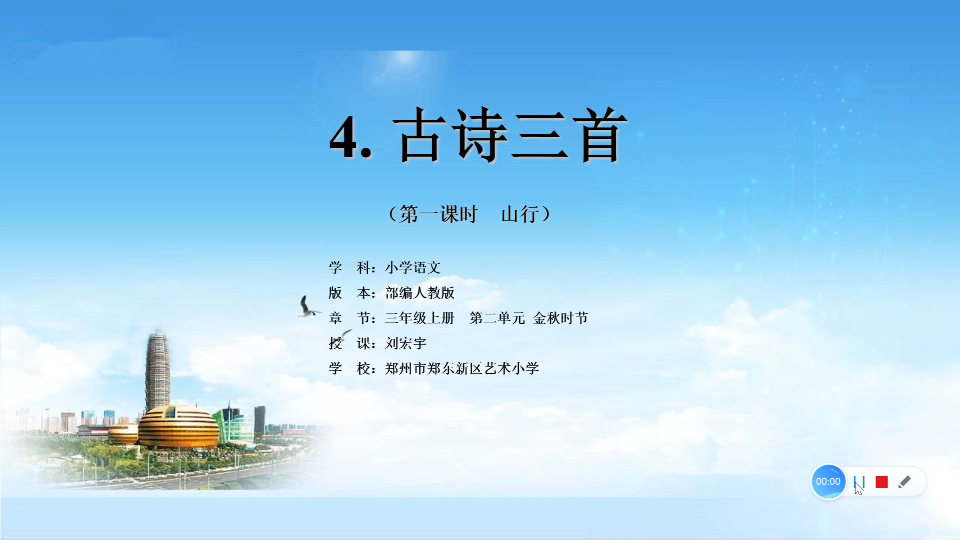 4. 古诗三首

（第一课时　山行）

学　科：小学语文
版　本：部编人教版
章　节：三年级上册　第二单元　金秋时节
授　课：刘宏宇
学　校：郑州市郑东新区艺术小学

00:00